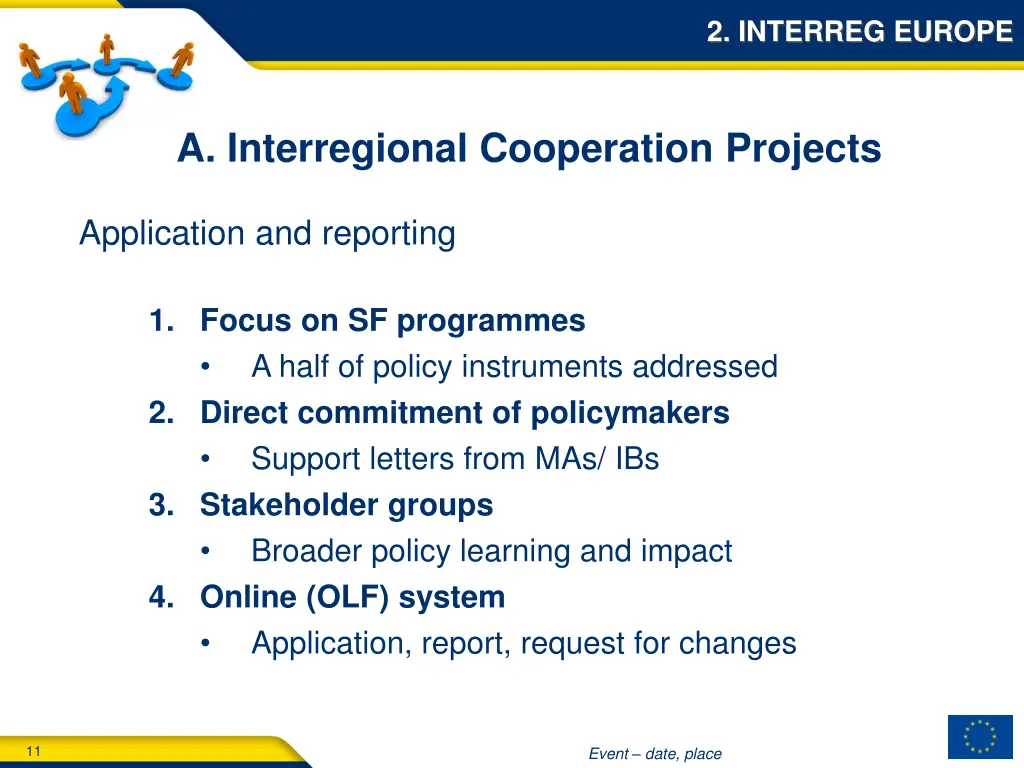 2. INTERREG EUROPE

A. Interregional Cooperation Projects

Application and reporting

1. Focus on SF programmes
   • A half of policy instruments addressed
2. Direct commitment of policymakers
   • Support letters from MAs/ IBs
3. Stakeholder groups
   • Broader policy learning and impact
4. Online (OLF) system
   • Application, report, request for changes

11

Event – date, place